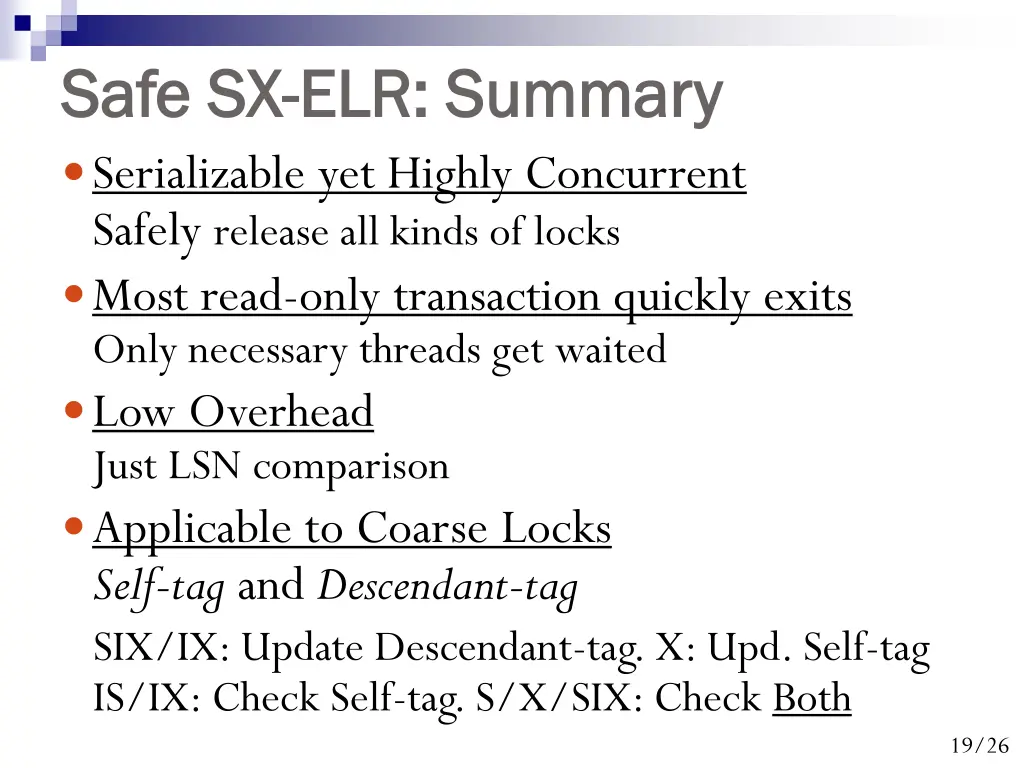 Safe SX-ELR: Summary

Serializable yet Highly Concurrent
Safely release all kinds of locks

Most read-only transaction quickly exits
Only necessary threads get waited

Low Overhead
Just LSN comparison

Applicable to Coarse Locks
Self-tag and Descendant-tag

SIX/IX: Update Descendant-tag. X: Upd. Self-tag
IS/IX: Check Self-tag. S/X/SIX: Check Both

19/26